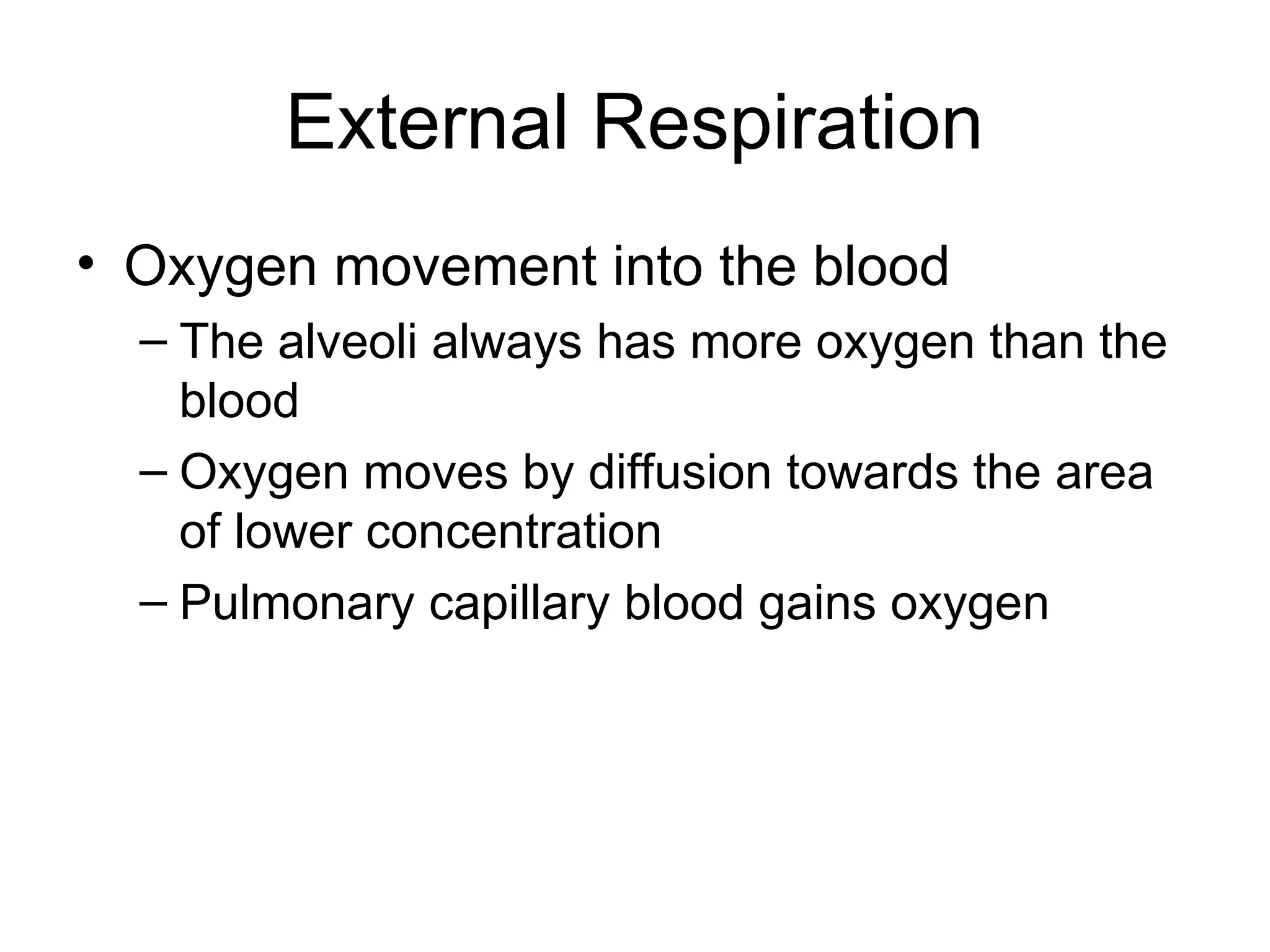 External Respiration

• Oxygen movement into the blood
  – The alveoli always has more oxygen than the blood
  – Oxygen moves by diffusion towards the area of lower concentration
  – Pulmonary capillary blood gains oxygen